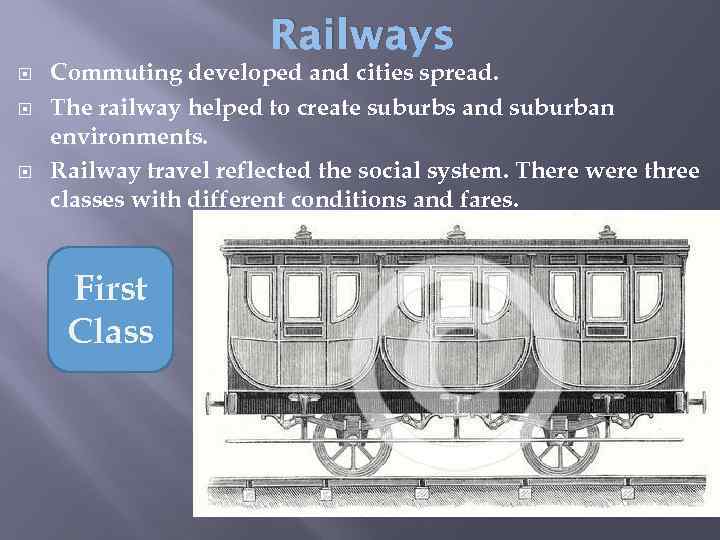 Railways

Commuting developed and cities spread.

The railway helped to create suburbs and suburban environments.

Railway travel reflected the social system. There were three classes with different conditions and fares.

First Class